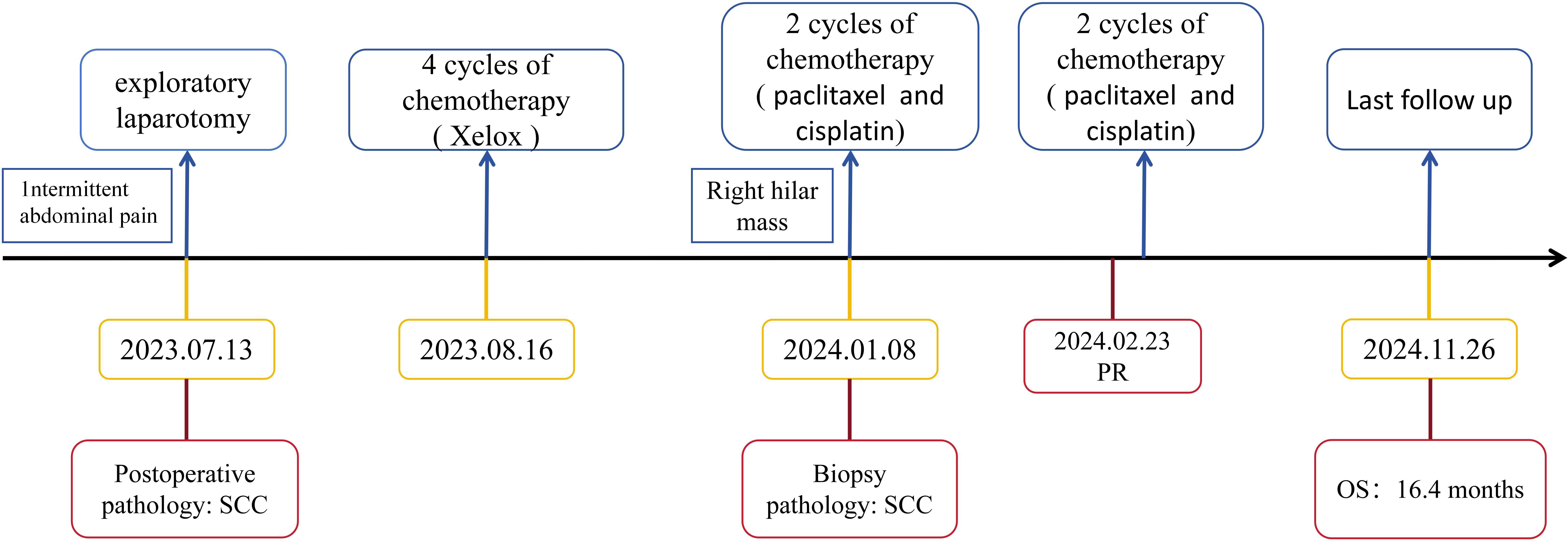 exploratory laparotomy

4 cycles of chemotherapy ( Xelox )

2 cycles of chemotherapy ( paclitaxel and cisplatin)

2 cycles of chemotherapy ( paclitaxel and cisplatin)

Last follow up

1ntermittent abdominal pain

Right hilar mass

2023.07.13

2023.08.16

2024.01.08

2024.02.23 PR

2024.11.26

Postoperative pathology: SCC

Biopsy pathology: SCC

OS： 16.4 months